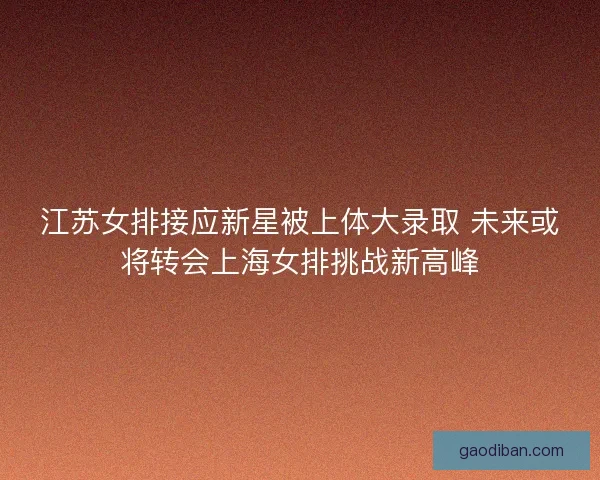 江苏女排接应新星被上体大录取 未来或将转会上海女排挑战新高峰

gaodiban.com